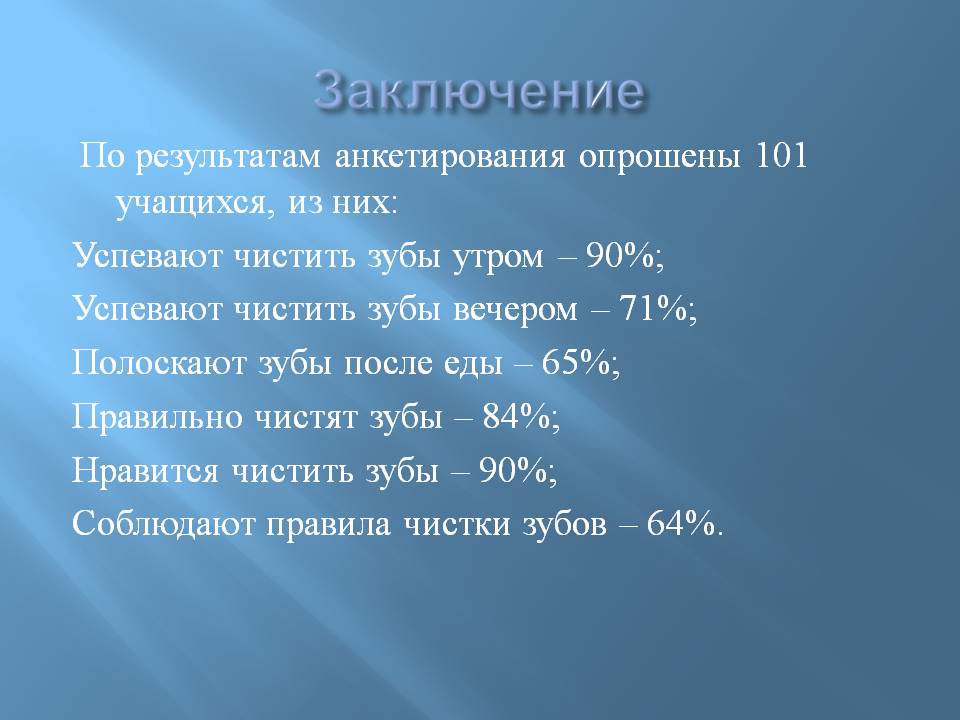 Заключение

По результатам анкетирования опрошены 101 учащихся, из них:

Успевают чистить зубы утром – 90%;

Успевают чистить зубы вечером – 71%;

Полоскают зубы после еды – 65%;

Правильно чистят зубы – 84%;

Нравится чистить зубы – 90%;

Соблюдают правила чистки зубов – 64%.